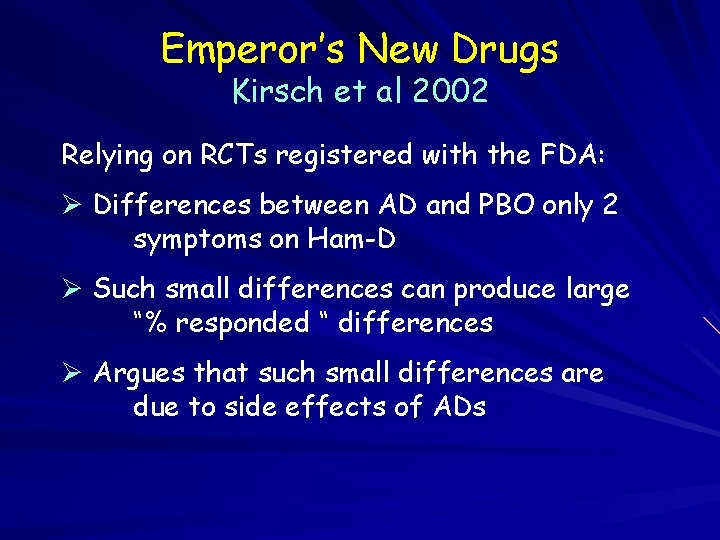 Emperor's New Drugs
Kirsch et al 2002

Relying on RCTs registered with the FDA:

➢ Differences between AD and PBO only 2 symptoms on Ham-D

➢ Such small differences can produce large "% responded " differences

➢ Argues that such small differences are due to side effects of ADs